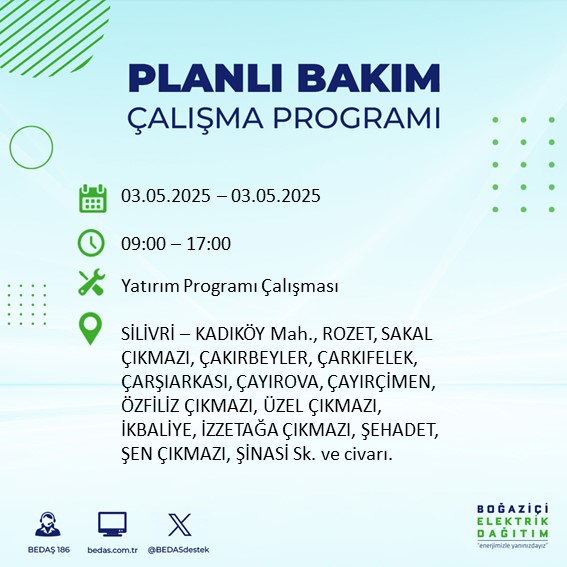 PLANLI BAKIM
ÇALIŞMA PROGRAMI

03.05.2025 – 03.05.2025

09:00 – 17:00

Yatırım Programı Çalışması

SİLİVRİ – KADIKÖY Mah., ROZET, SAKAL ÇIKMAZI, ÇAKIRBEYLER, ÇARKIFELEK, ÇARŞIARKASI, ÇAYIROVA, ÇAYIRÇİMEN, ÖZFİLİZ ÇIKMAZI, ÜZEL ÇIKMAZI, İKBALİYE, İZZETAĞA ÇIKMAZI, ŞEHADET, ŞEN ÇIKMAZI, ŞİNASİ Sk. ve civarı.

BEDAŞ 186
bedas.com.tr
@BEDASdestek

BOĞAZİÇİ
ELEKTRİK
DAĞITIM
"enerjimizle yanınızdayız"